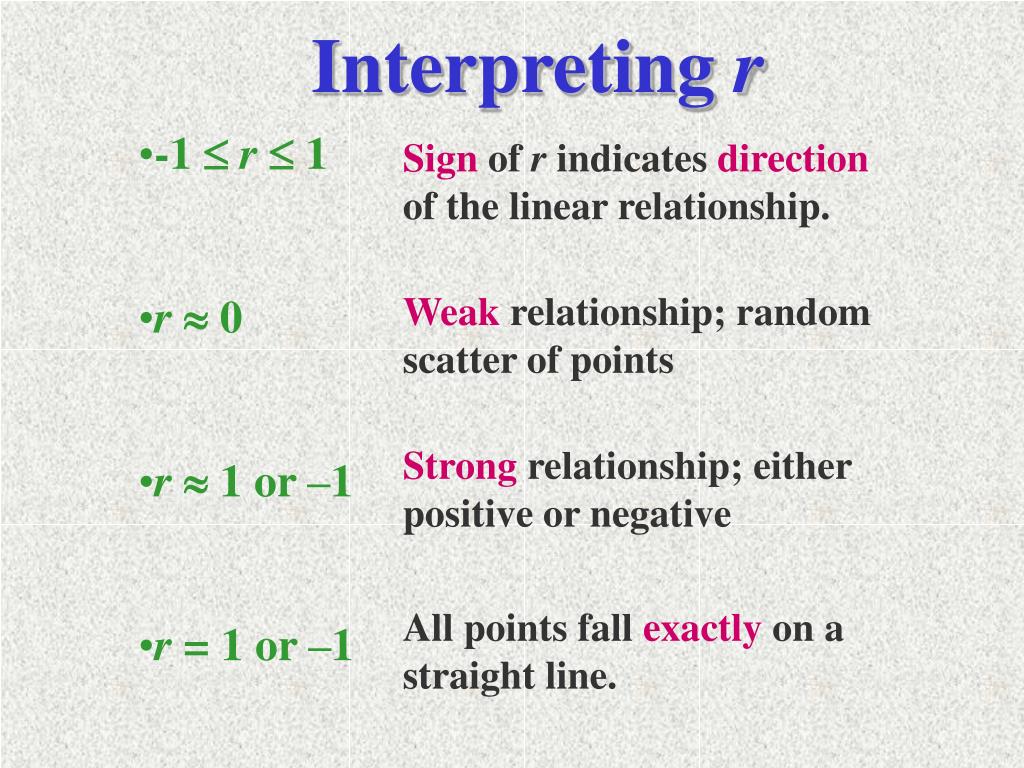 Interpreting $r$

• $-1 \leq r \leq 1$

Sign of $r$ indicates direction of the linear relationship.

• $r \approx 0$

Weak relationship; random scatter of points

• $r \approx 1$ or $-1$

Strong relationship; either positive or negative

• $r = 1$ or $-1$

All points fall exactly on a straight line.